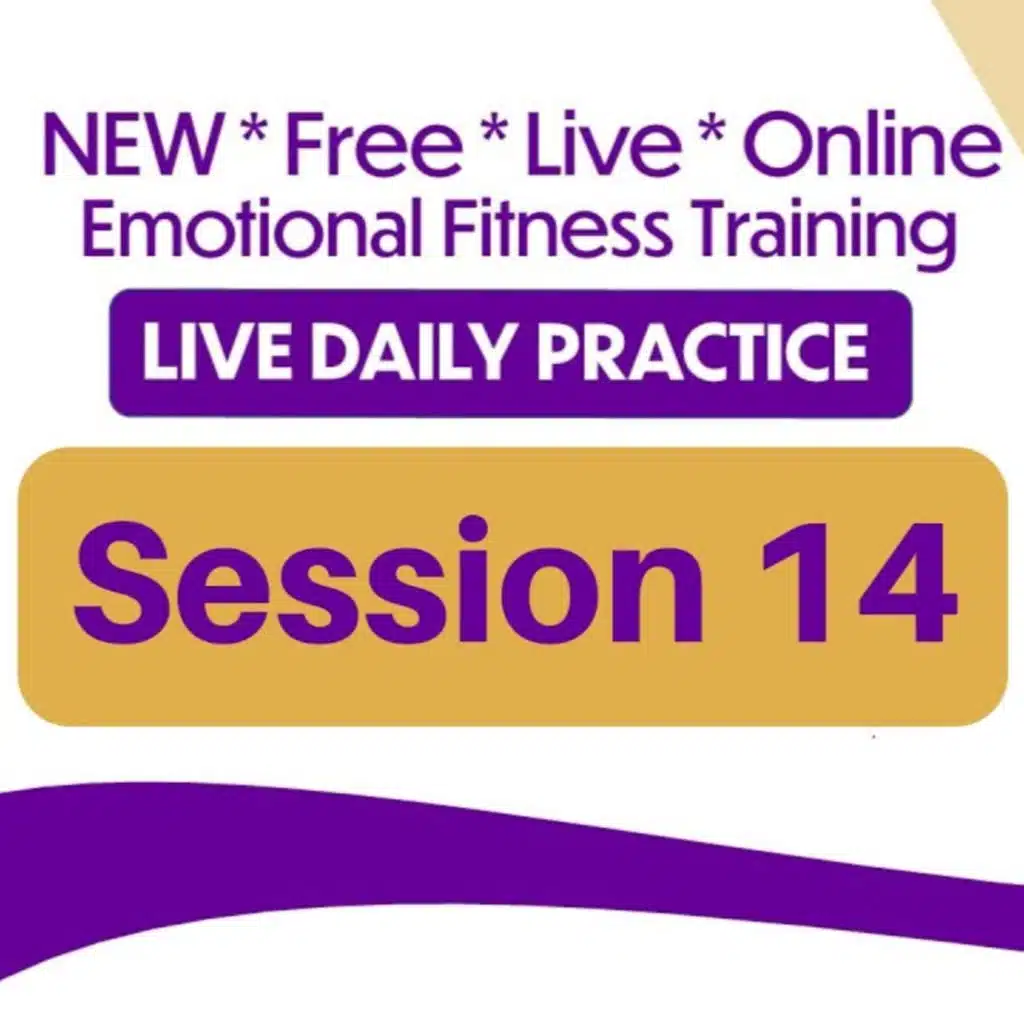 NEW * Free * Live * Online
Emotional Fitness Training

LIVE DAILY PRACTICE

Session 14